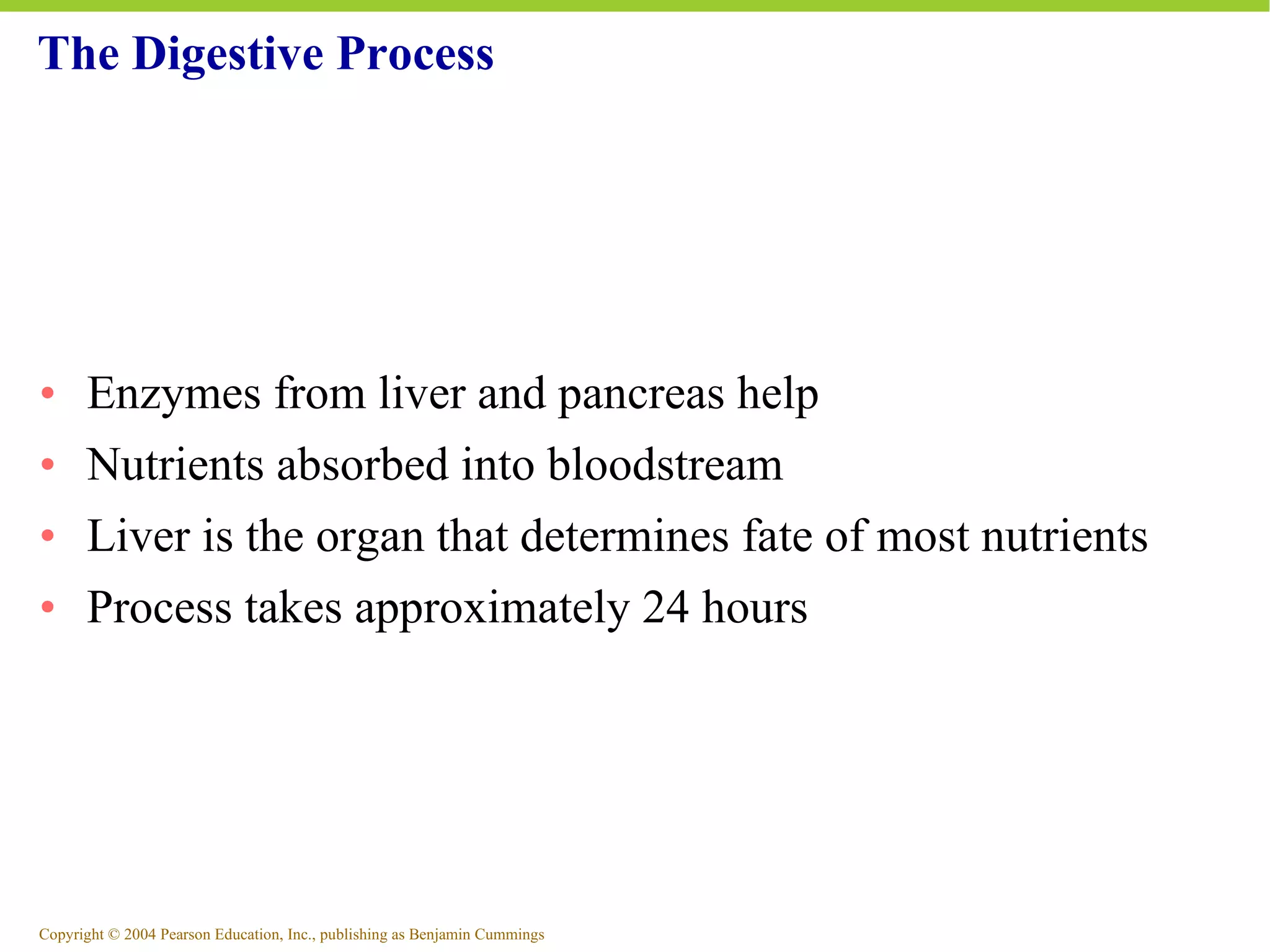 The Digestive Process

• Enzymes from liver and pancreas help
• Nutrients absorbed into bloodstream
• Liver is the organ that determines fate of most nutrients
• Process takes approximately 24 hours

Copyright © 2004 Pearson Education, Inc., publishing as Benjamin Cummings